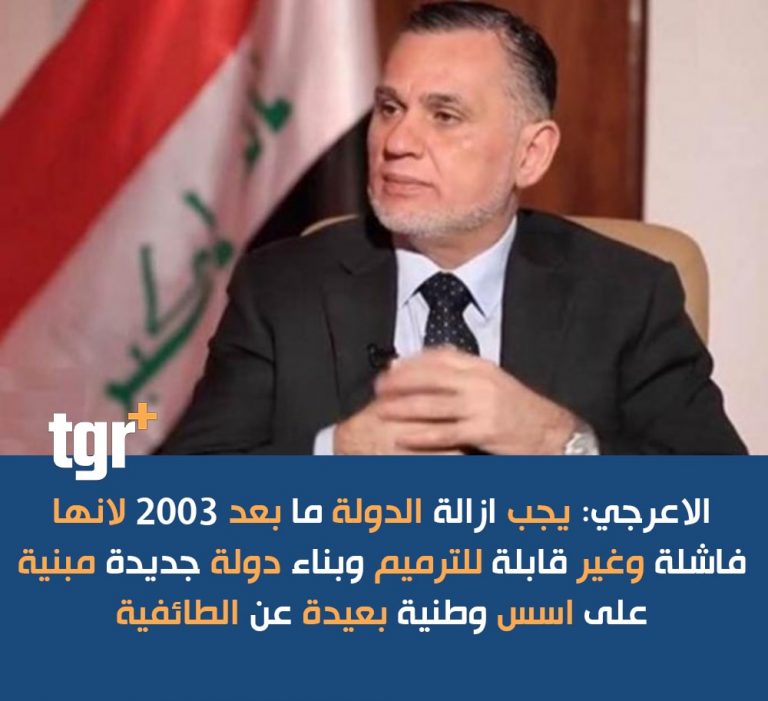 tgr+

الاعرجي: يجب ازالة الدولة ما بعد 2003 لانها فاشلة وغير قابلة للترميم وبناء دولة جديدة مبنية على اسس وطنية بعيدة عن الطائفية